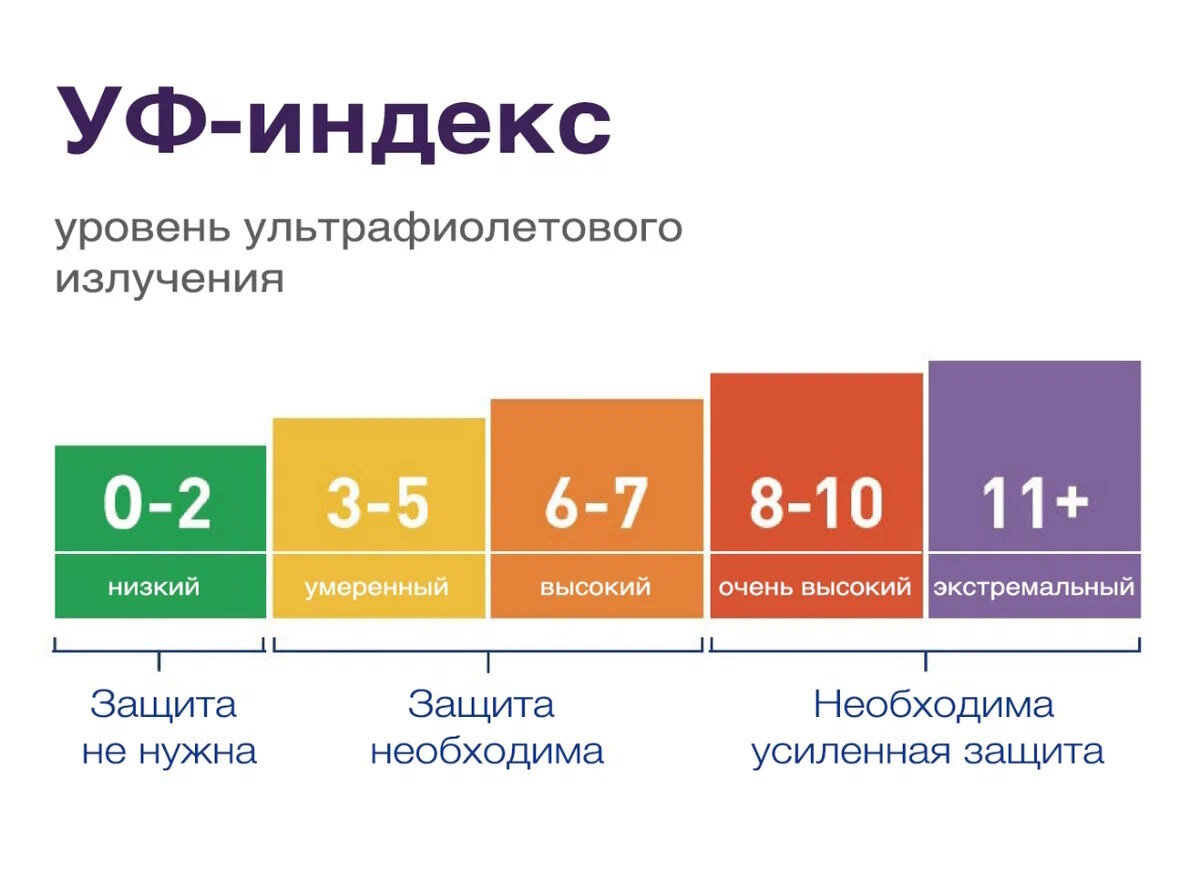 УФ-индекс

уровень ультрафиолетового излучения

0-2
низкий

3-5
умеренный

6-7
высокий

8-10
очень высокий

11+
экстремальный

Защита не нужна

Защита необходима

Необходима усиленная защита